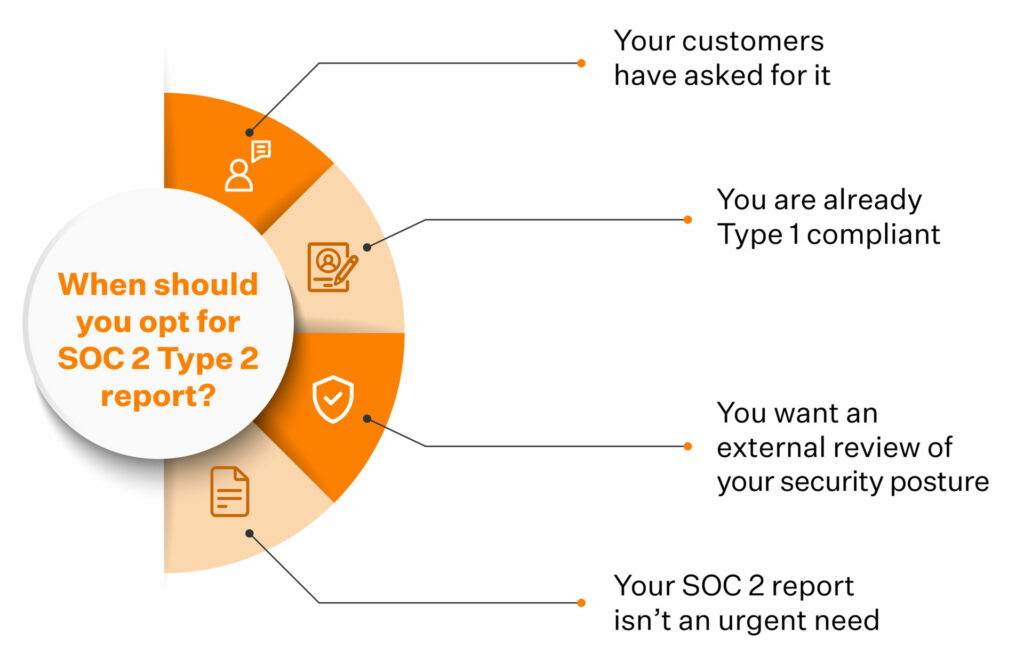 When should you opt for SOC 2 Type 2 report?

Your customers have asked for it

You are already Type 1 compliant

You want an external review of your security posture

Your SOC 2 report isn’t an urgent need